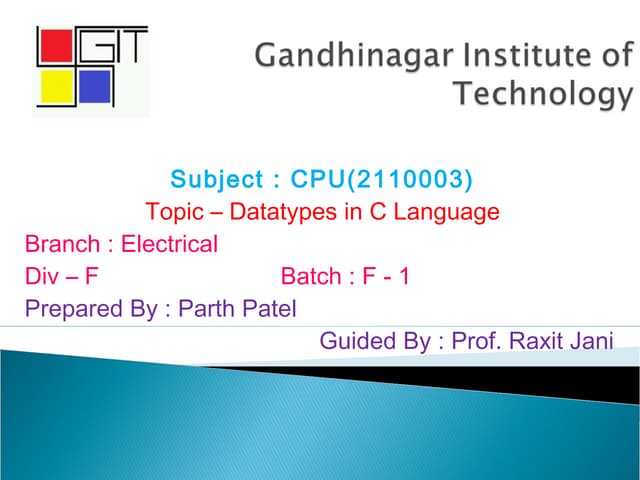 GIT

Gandhinagar Institute of Technology

Subject : CPU(2110003)

Topic – Datatypes in C Language

Branch : Electrical

Div – F

Batch : F - 1

Prepared By : Parth Patel

Guided By : Prof. Raxit Jani